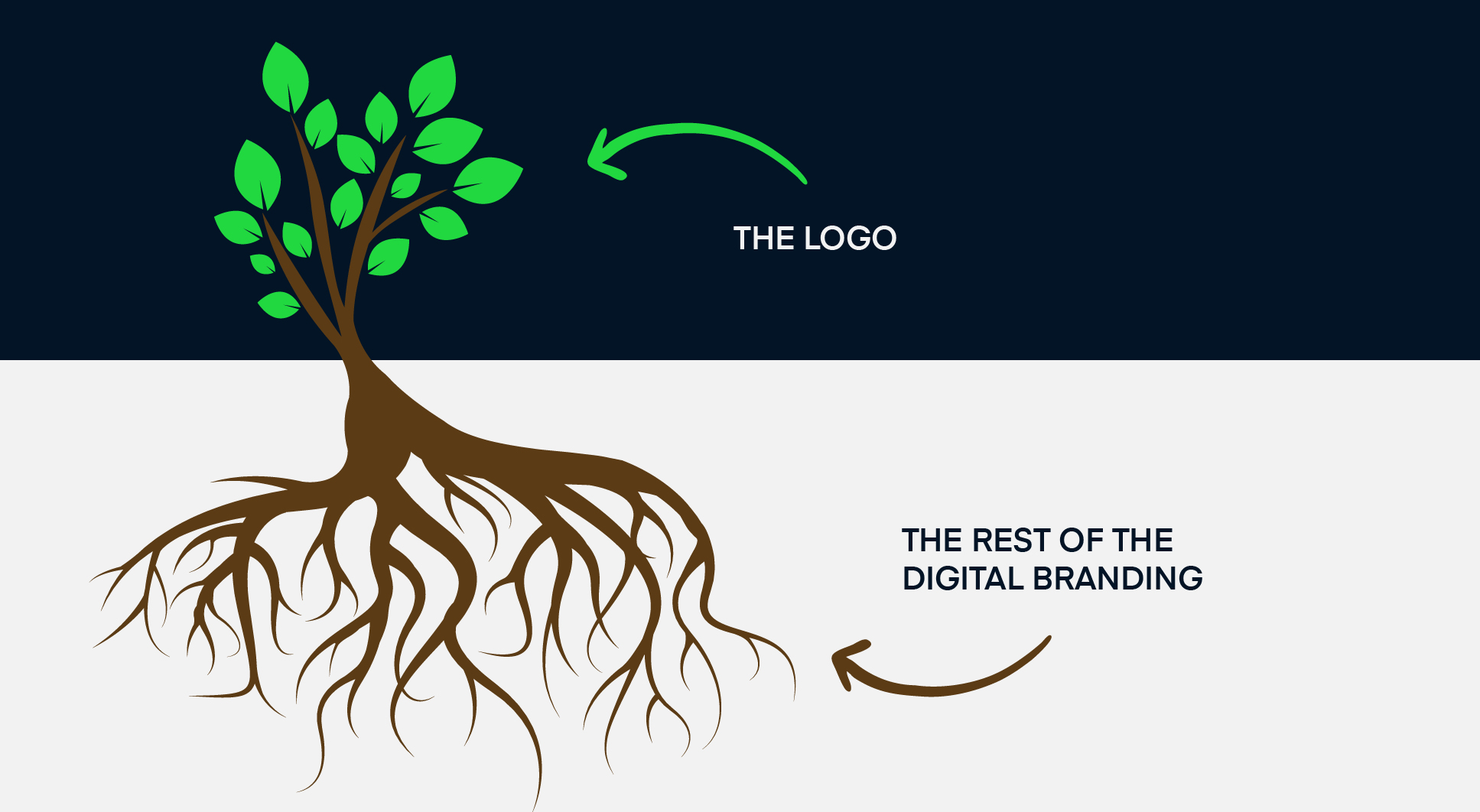 THE LOGO

THE REST OF THE DIGITAL BRANDING